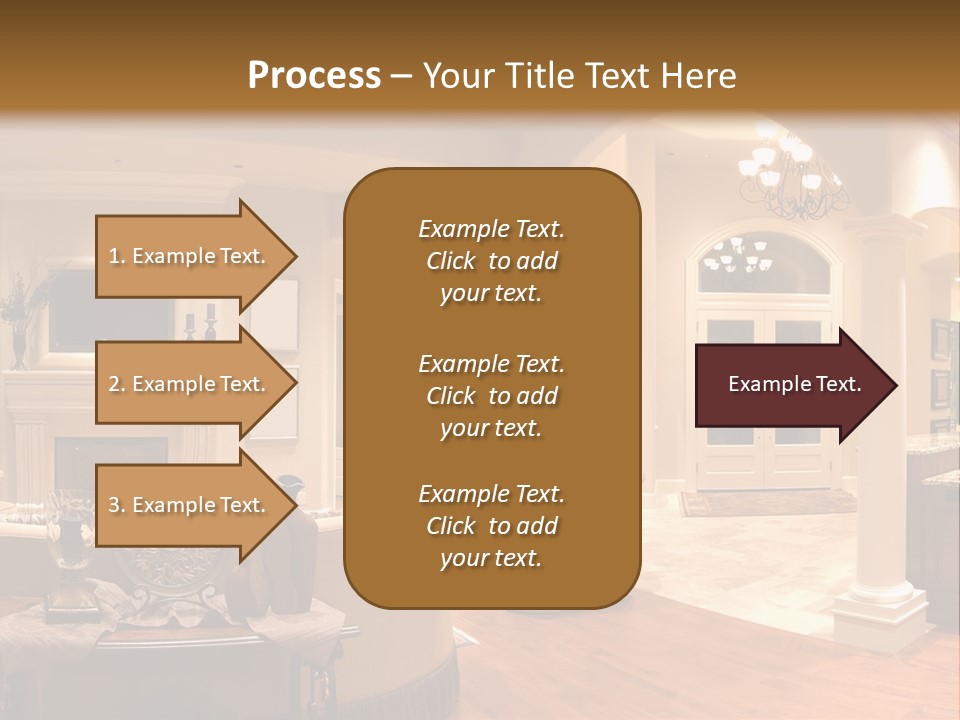 Process – Your Title Text Here

1. Example Text.

2. Example Text.

3. Example Text.

Example Text. Click to add your text.

Example Text. Click to add your text.

Example Text. Click to add your text.

Example Text.